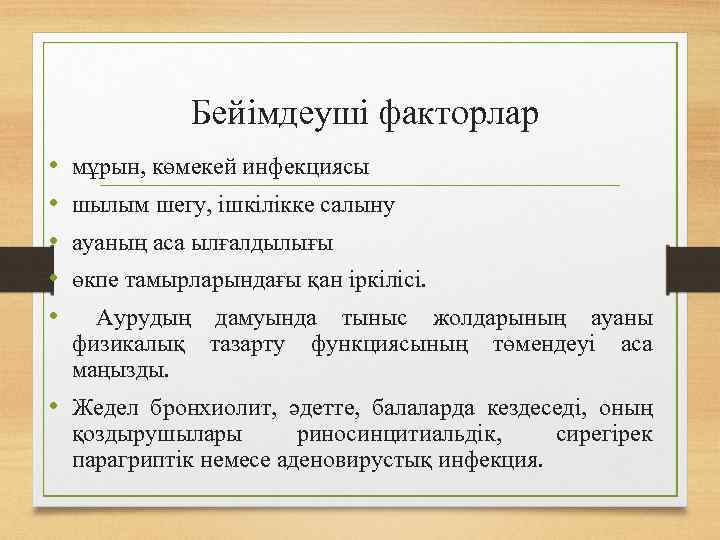 Бейімдеуші факторлар

• мұрын, көмекей инфекциясы
• шылым шегу, ішкілікке салыну
• ауаның аса ылғалдылығы
• өкпе тамырларындағы қан іркілісі.
• Аурудың дамуында тыныс жолдарының ауаны физикалық тазарту функциясының төмендеуі аса маңызды.
• Жедел бронхиолит, әдетте, балаларда кездеседі, оның қоздырушылары риносинцитиальдік, сирегірек парагриптік немесе аденовирустық инфекция.